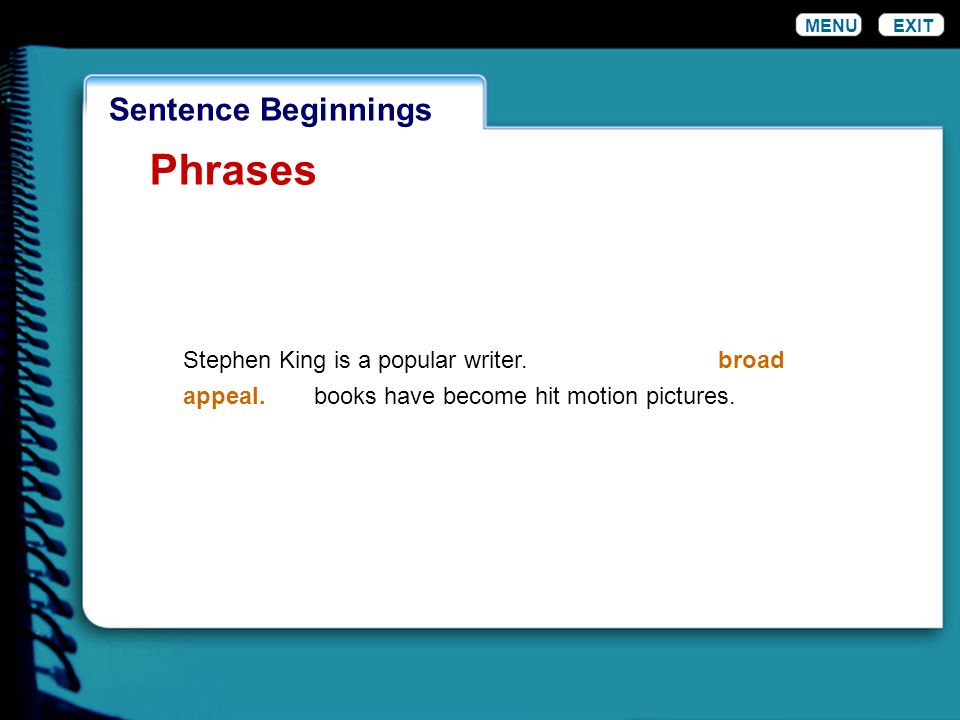 MENU EXIT

Sentence Beginnings

Phrases

Stephen King is a popular writer. broad appeal. books have become hit motion pictures.